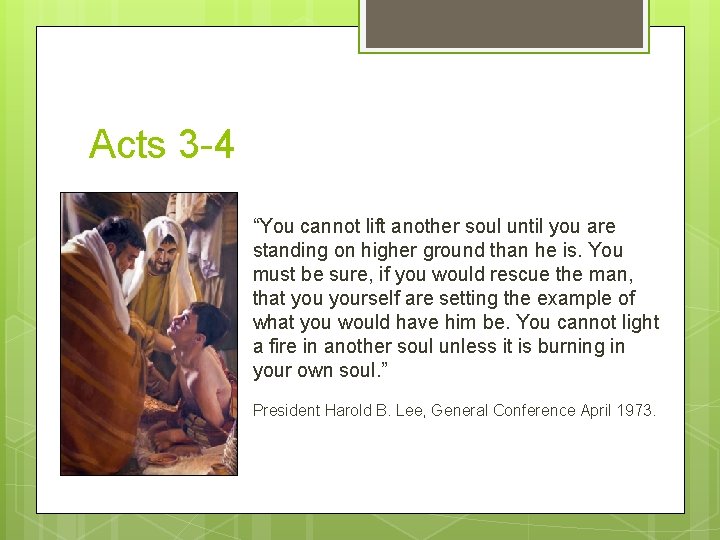 Acts 3-4

“You cannot lift another soul until you are standing on higher ground than he is. You must be sure, if you would rescue the man, that you yourself are setting the example of what you would have him be. You cannot light a fire in another soul unless it is burning in your own soul.”

President Harold B. Lee, General Conference April 1973.